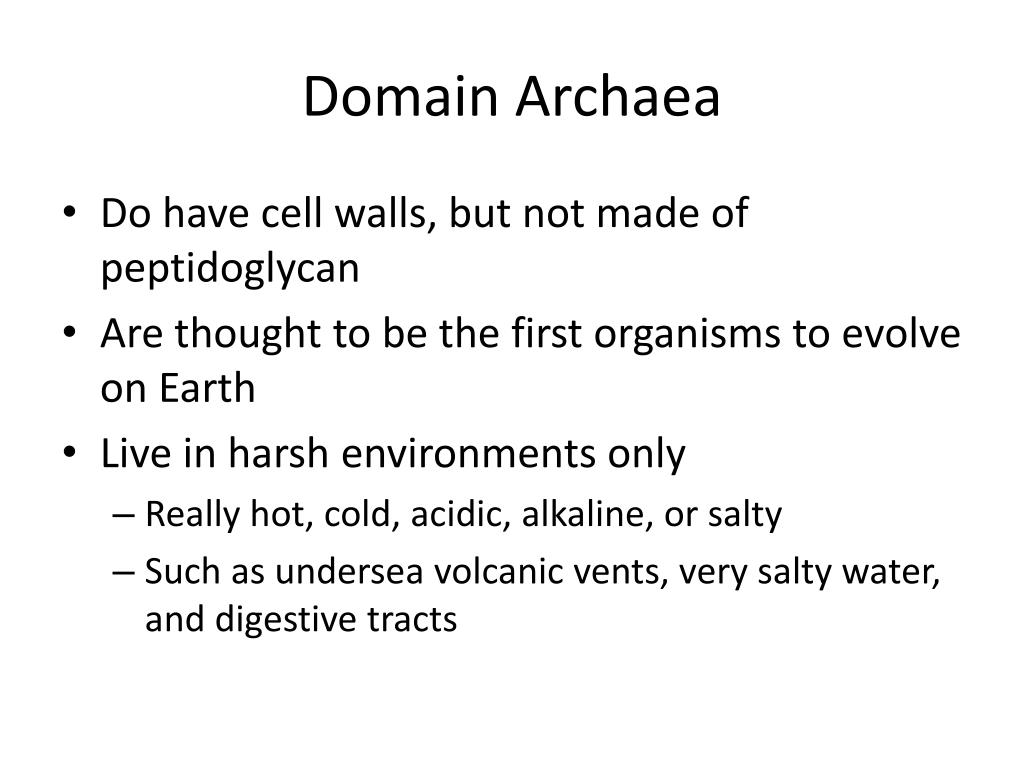 Domain Archaea

• Do have cell walls, but not made of peptidoglycan
• Are thought to be the first organisms to evolve on Earth
• Live in harsh environments only
  – Really hot, cold, acidic, alkaline, or salty
  – Such as undersea volcanic vents, very salty water, and digestive tracts